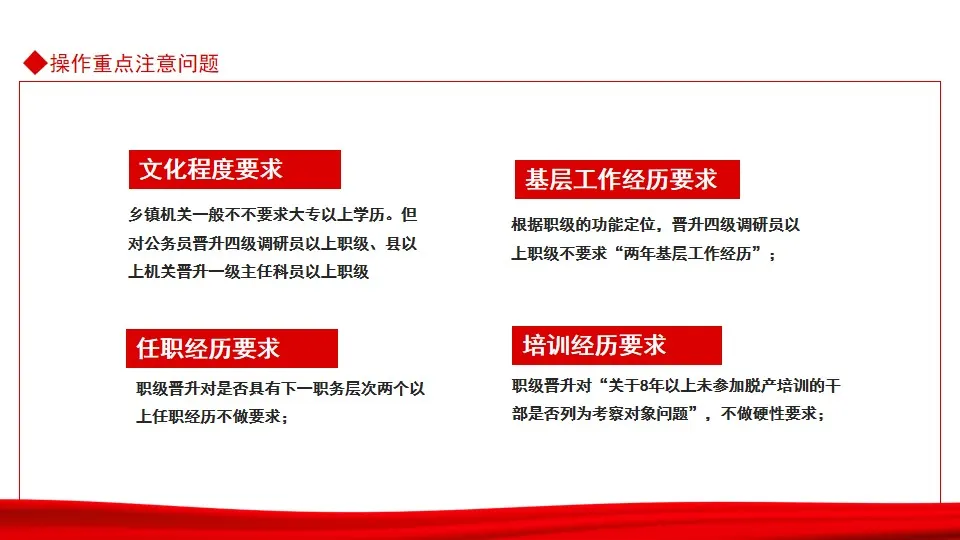 ◆操作重点注意问题

文化程度要求

乡镇机关一般不不要求大专以上学历。但对公务员晋升四级调研员以上职级、县以上机关晋升一级主任科员以上职级

任职经历要求

职级晋升对是否具有下一职务层次两个以上任职经历不做要求；

基层工作经历要求

根据职级的功能定位，晋升四级调研员以上职级不要求“两年基层工作经历”；

培训经历要求

职级晋升对“关于8年以上未参加脱产培训的干部是否列为考察对象问题”，不做硬性要求；